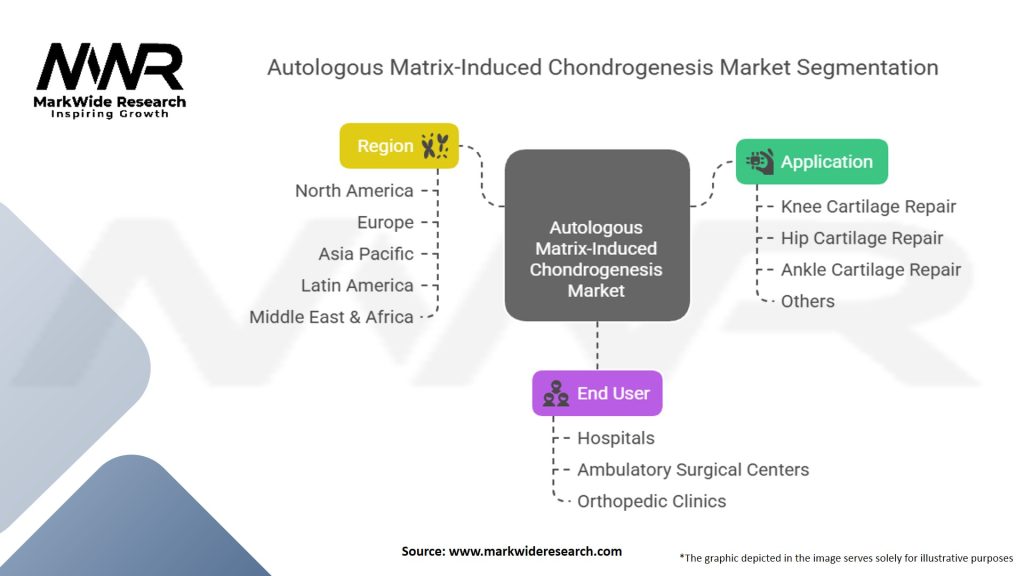 MWR
MarkWide Research
Inspiring Growth

Autologous Matrix-Induced Chondrogenesis Market Segmentation

Region
North America
Europe
Asia Pacific
Latin America
Middle East & Africa

Autologous Matrix-Induced Chondrogenesis Market

Application
Knee Cartilage Repair
Hip Cartilage Repair
Ankle Cartilage Repair
Others

End User
Hospitals
Ambulatory Surgical Centers
Orthopedic Clinics

Source: www.markwideresearch.com

*The graphic depicted in the image serves solely for illustrative purposes